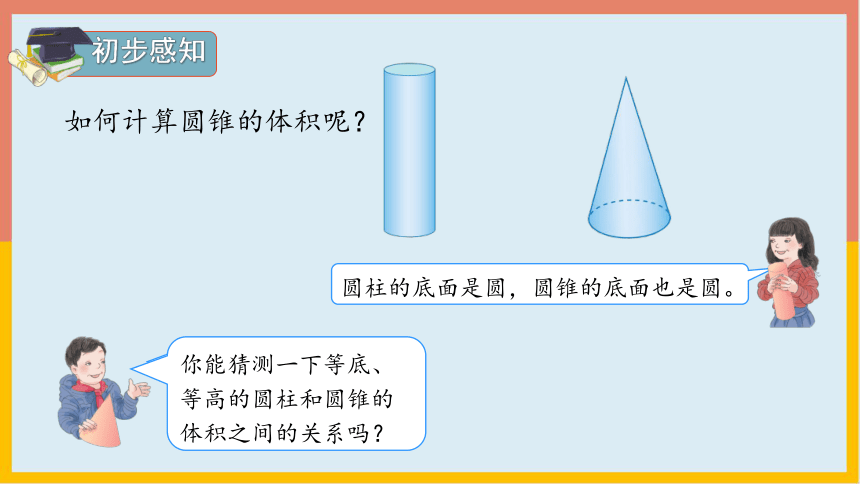 初步感知

如何计算圆锥的体积呢？

圆柱的底面是圆，圆锥的底面也是圆。

你能猜测一下等底、等高的圆柱和圆锥的体积之间的关系吗？